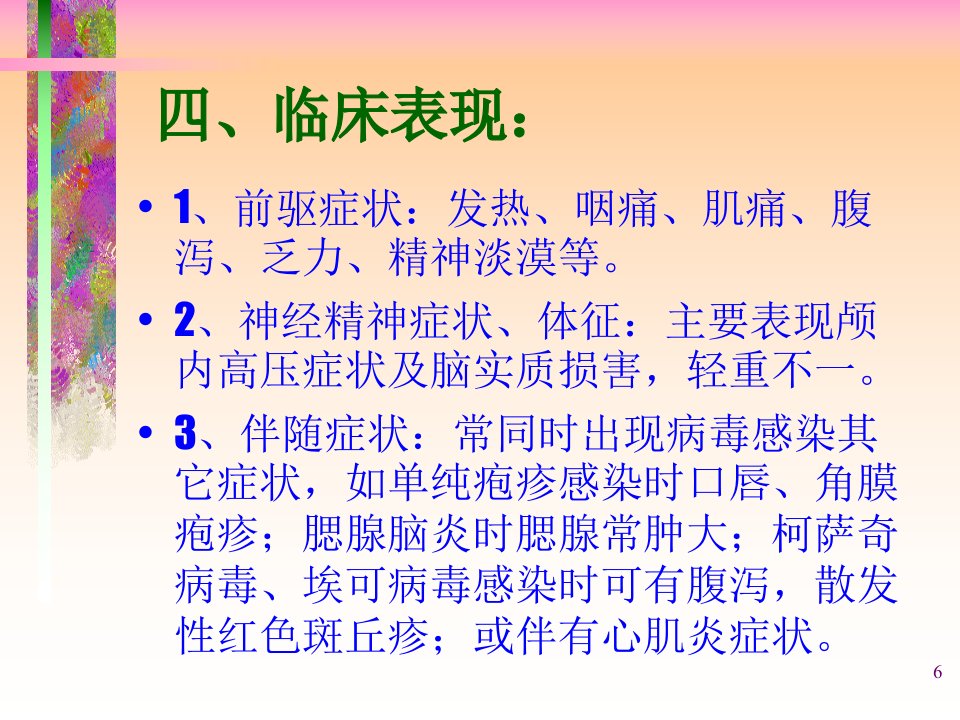 四、临床表现：

• 1、前驱症状：发热、咽痛、肌痛、腹泻、乏力、精神淡漠等。

• 2、神经精神症状、体征：主要表现颅内高压症状及脑实质损害，轻重不一。

• 3、伴随症状：常同时出现病毒感染其它症状，如单纯疱疹感染时口唇、角膜疱疹；腮腺脑炎时腮腺常肿大；柯萨奇病毒、埃可病毒感染时可有腹泻，散发性红色斑丘疹；或伴有心肌炎症状。

6